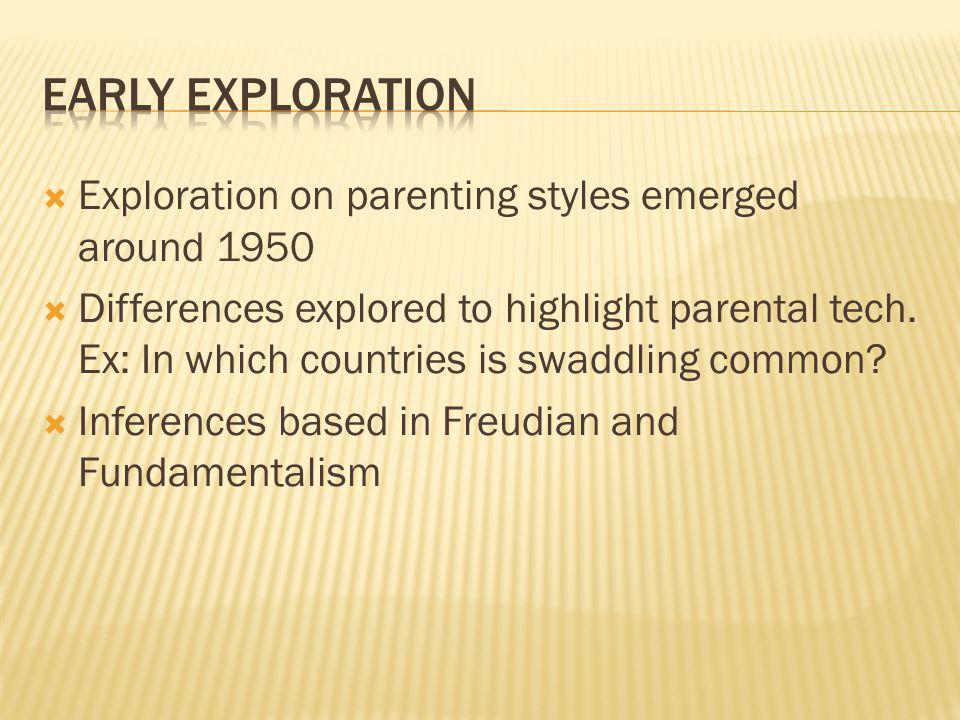 EARLY EXPLORATION

Exploration on parenting styles emerged around 1950

Differences explored to highlight parental tech. Ex: In which countries is swaddling common?

Inferences based in Freudian and Fundamentalism